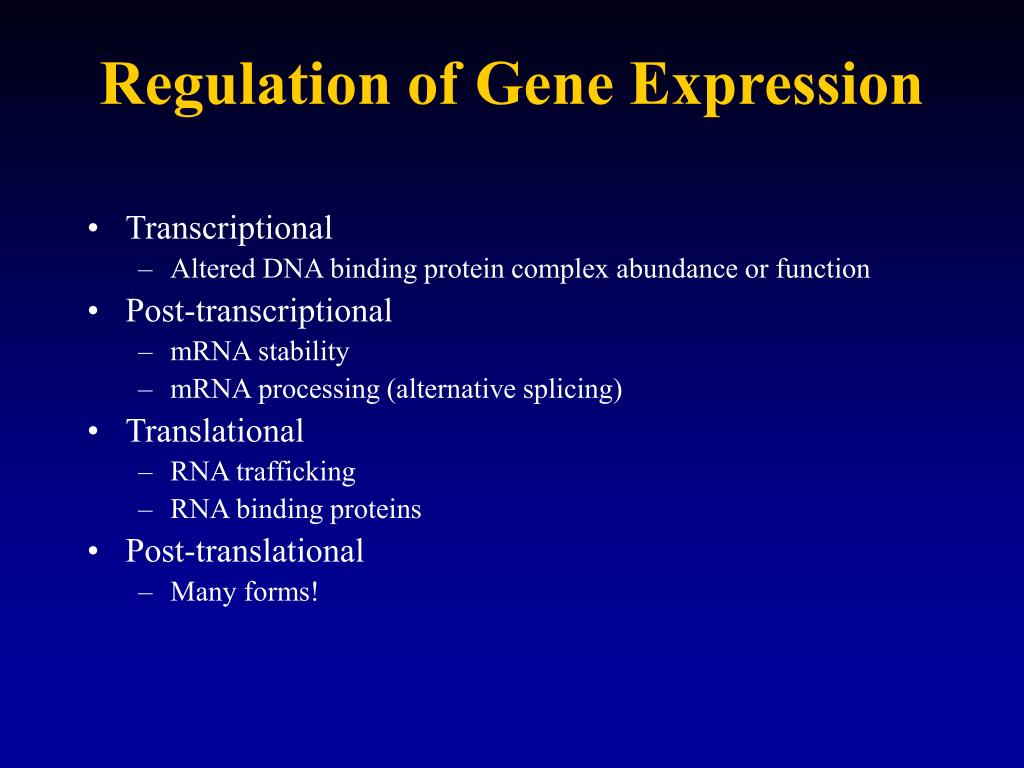 Regulation of Gene Expression

• Transcriptional
– Altered DNA binding protein complex abundance or function
• Post-transcriptional
– mRNA stability
– mRNA processing (alternative splicing)
• Translational
– RNA trafficking
– RNA binding proteins
• Post-translational
– Many forms!